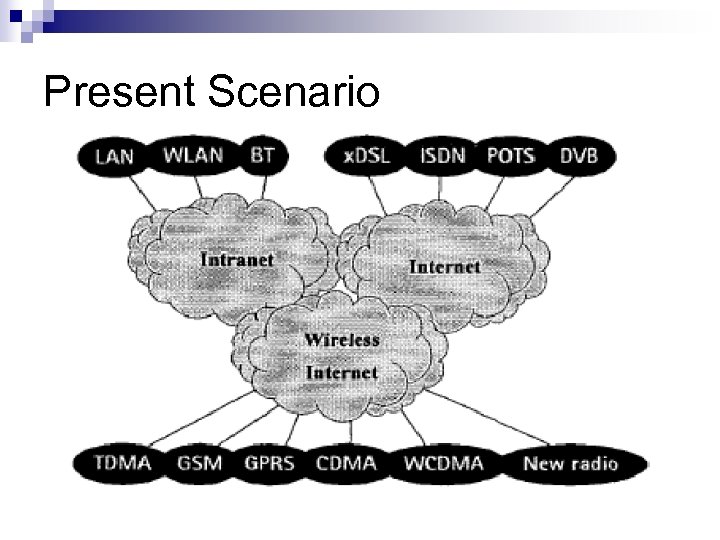 Present Scenario

LAN
WLAN
BT
xDSL
ISDN
POTS
DVB

Intranet
Internet
Wireless Internet

TDMA
GSM
GPRS
CDMA
WCDMA
New radio